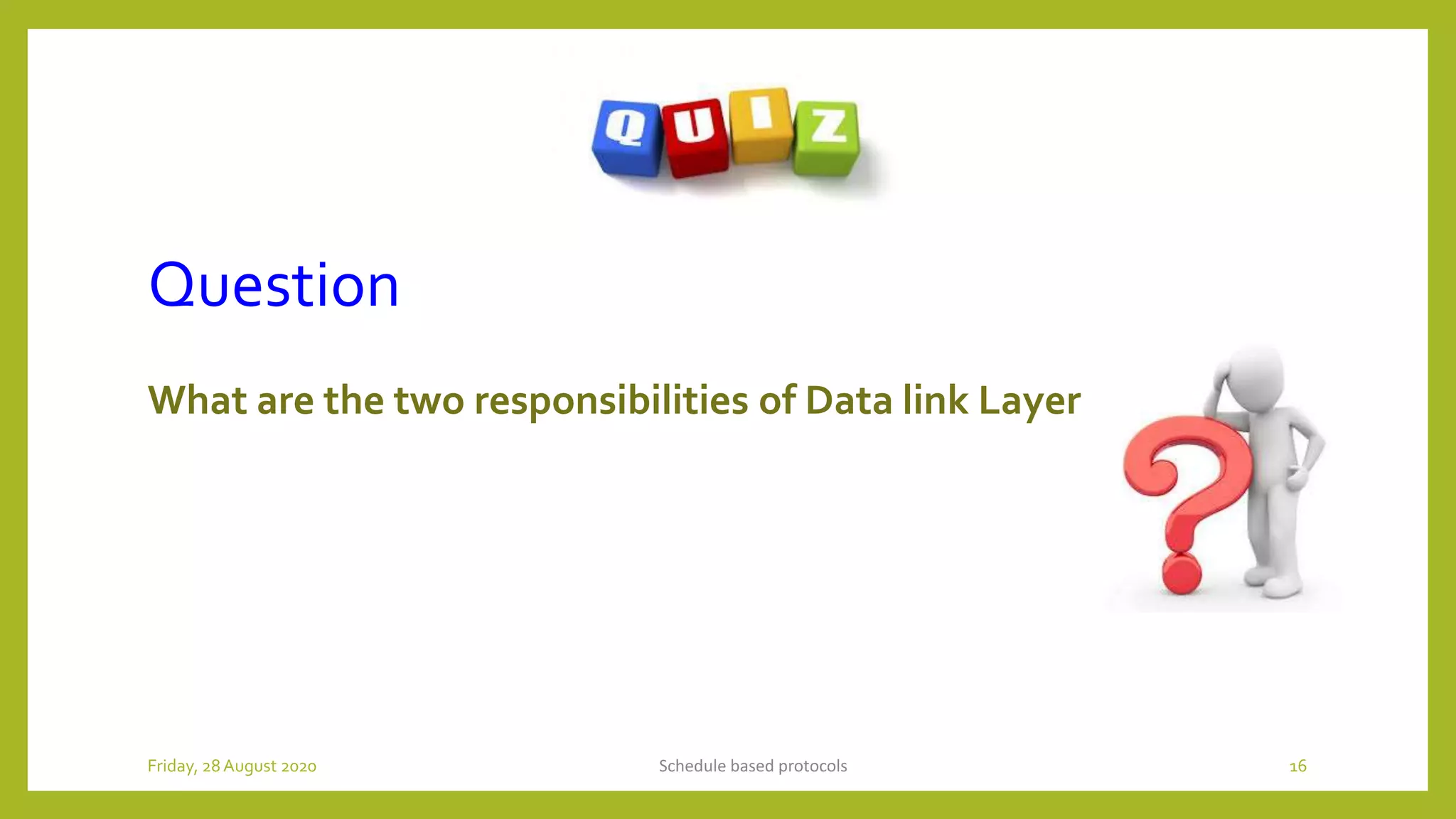 QUIZ

Question

What are the two responsibilities of Data link Layer

Friday, 28 August 2020

Schedule based protocols

16